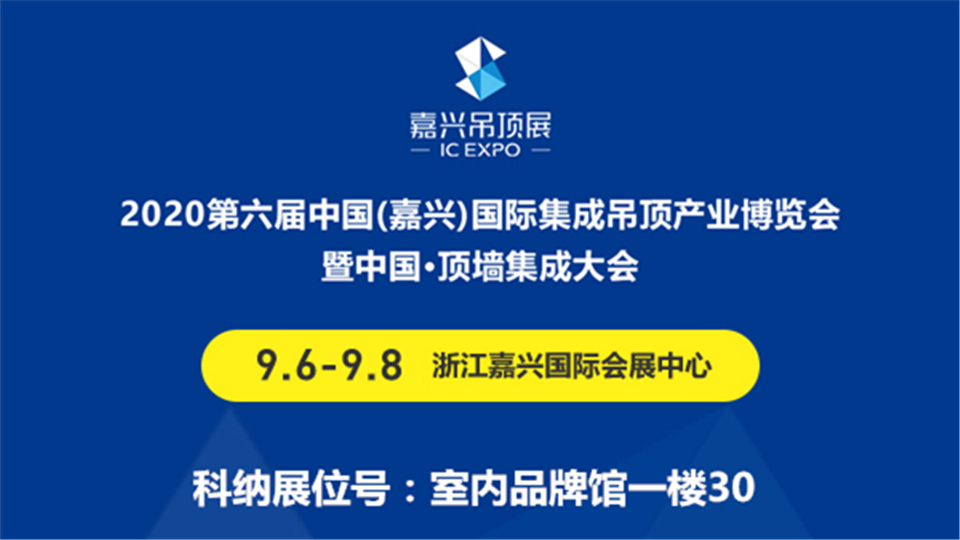 嘉兴吊顶展
— IC EXPO —

2020第六届中国(嘉兴)国际集成吊顶产业博览会
暨中国·顶墙集成大会

9.6-9.8 浙江嘉兴国际会展中心

科纳展位号：室内品牌馆一楼30